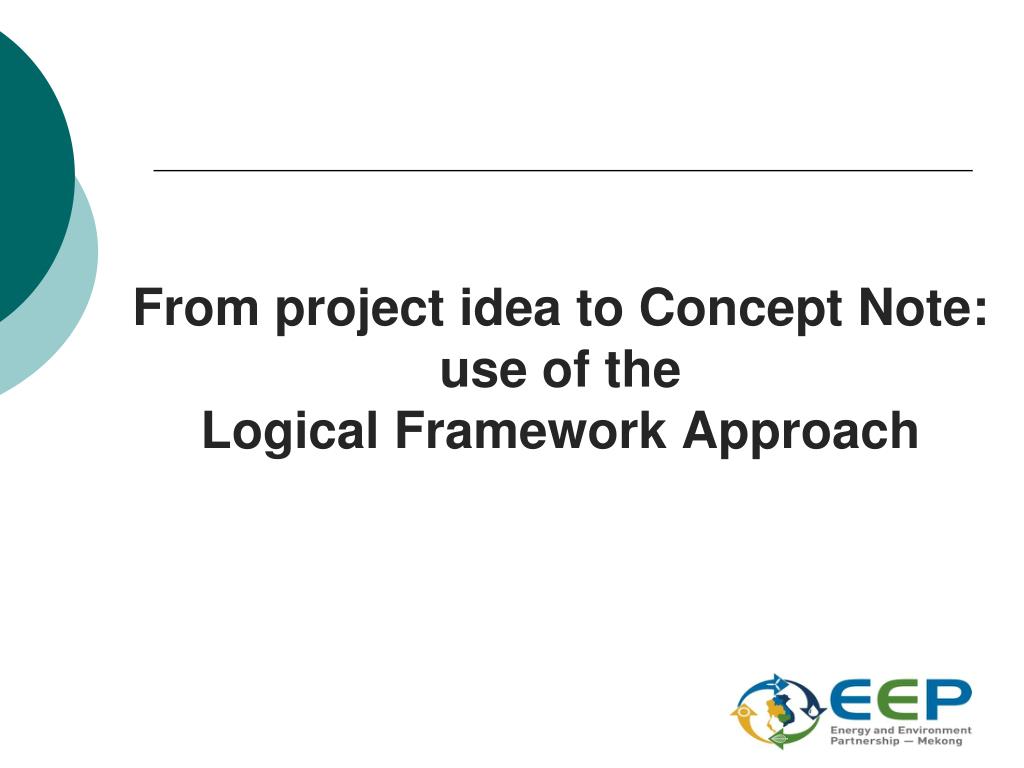 From project idea to Concept Note: use of the Logical Framework Approach

EEP
Energy and Environment Partnership — Mekong